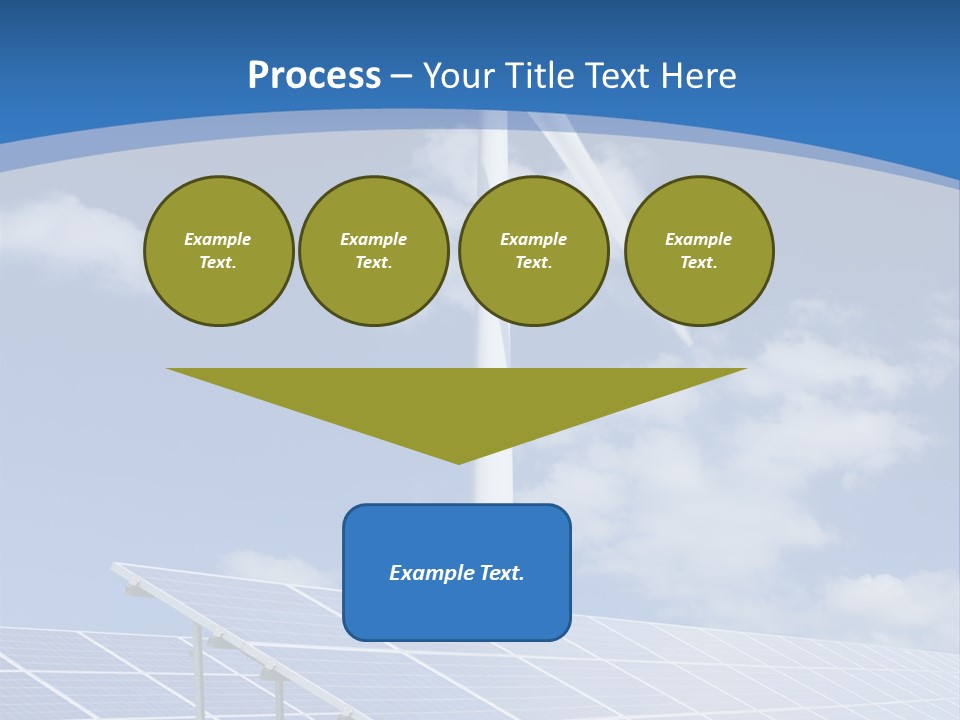 Process – Your Title Text Here

Example Text.

Example Text.

Example Text.

Example Text.

Example Text.